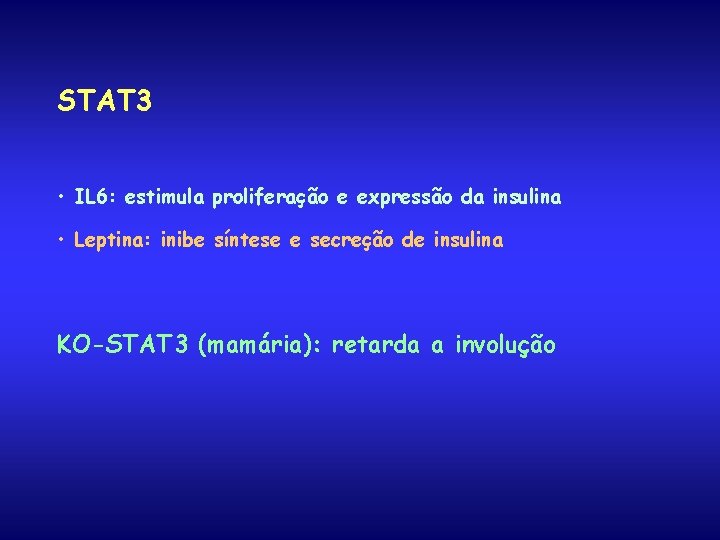 STAT3

• IL6: estimula proliferação e expressão da insulina

• Leptina: inibe síntese e secreção de insulina

KO-STAT3 (mamária): retarda a involução